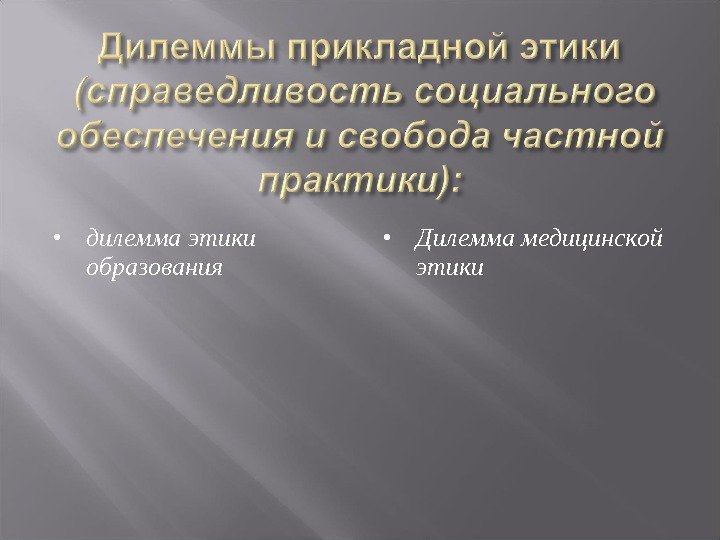 Дилеммы прикладной этики (справедливость социального обеспечения и свобода частной практики):

• дилемма этики образования

• Дилемма медицинской этики